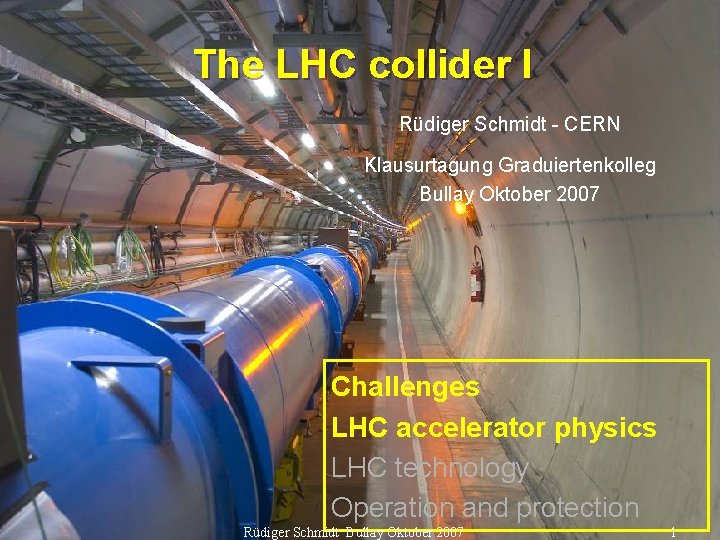 The LHC collider I

Rüdiger Schmidt - CERN

Klausurtagung Graduiertenkolleg
Bullay Oktober 2007

Challenges
LHC accelerator physics
LHC technology
Operation and protection

Rüdiger Schmidt Bullay Oktober 2007

1